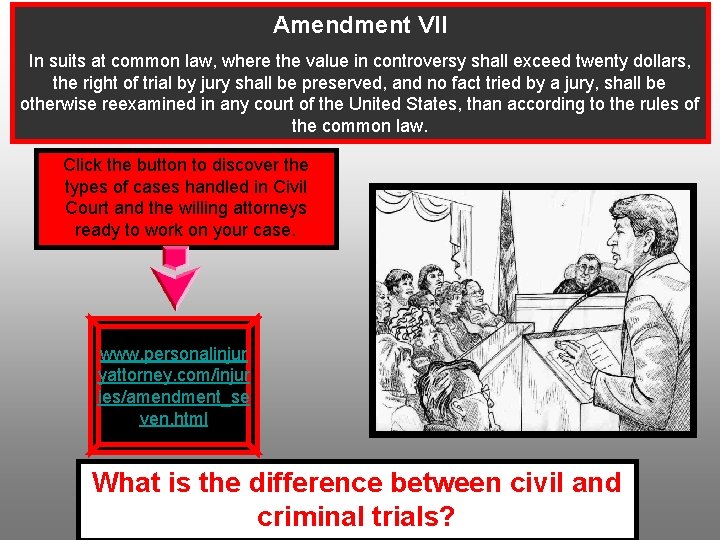 Amendment VII

In suits at common law, where the value in controversy shall exceed twenty dollars, the right of trial by jury shall be preserved, and no fact tried by a jury, shall be otherwise reexamined in any court of the United States, than according to the rules of the common law.

Click the button to discover the types of cases handled in Civil Court and the willing attorneys ready to work on your case.

www.personalinjuryattorney.com/injuries/amendment_seven.html

What is the difference between civil and criminal trials?